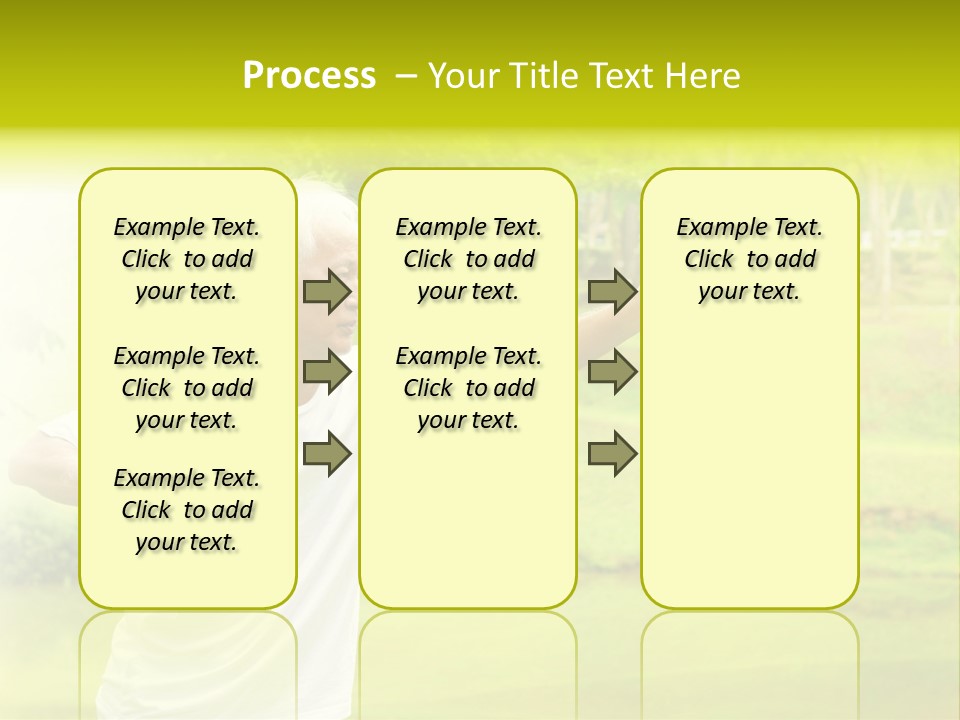 Process – Your Title Text Here

Example Text. Click to add your text.

Example Text. Click to add your text.

Example Text. Click to add your text.

Example Text. Click to add your text.

Example Text. Click to add your text.

Example Text. Click to add your text.